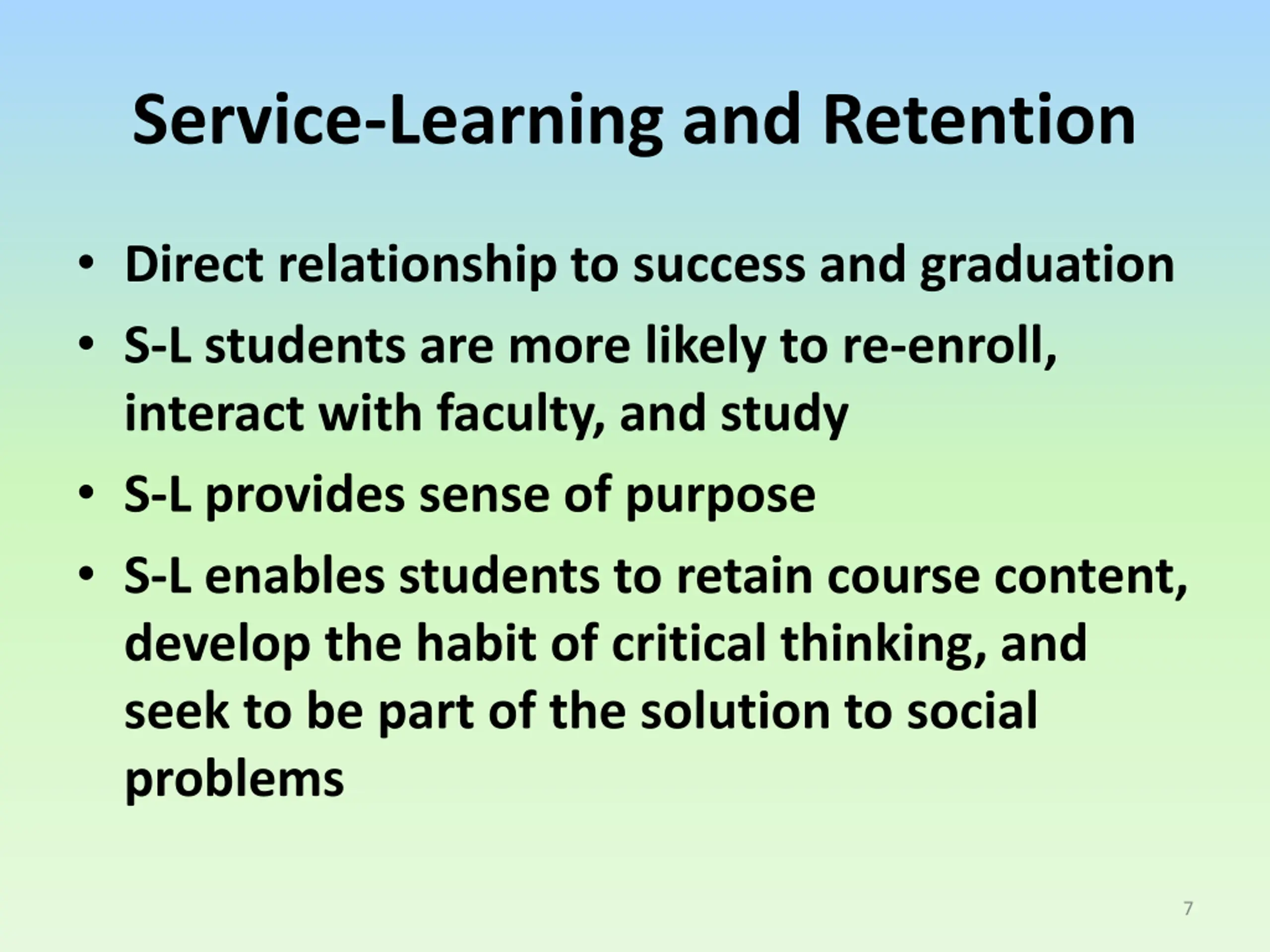 Service-Learning and Retention

• Direct relationship to success and graduation
• S-L students are more likely to re-enroll, interact with faculty, and study
• S-L provides sense of purpose
• S-L enables students to retain course content, develop the habit of critical thinking, and seek to be part of the solution to social problems

7